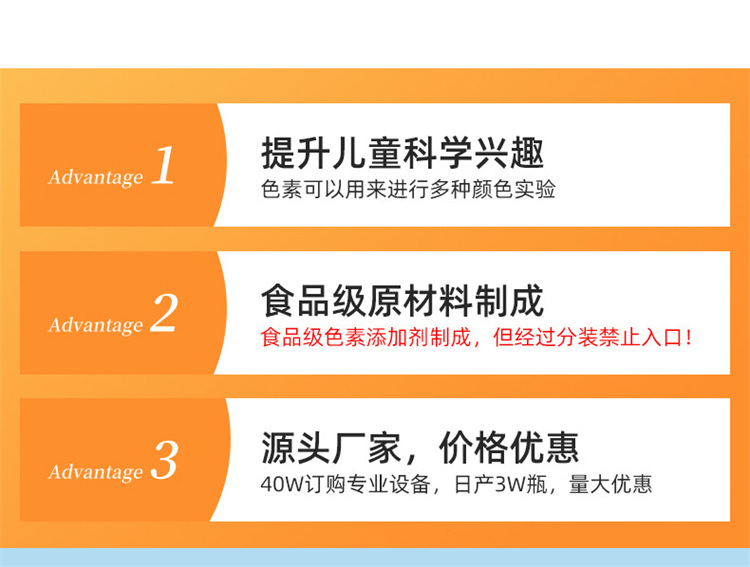 Advantage 1

提升儿童科学兴趣

色素可以用来进行多种颜色实验

Advantage 2

食品级原材料制成

食品级色素添加剂制成，但经过分装禁止入口！

Advantage 3

源头厂家，价格优惠

40W订购专业设备，日产3W瓶，量大优惠